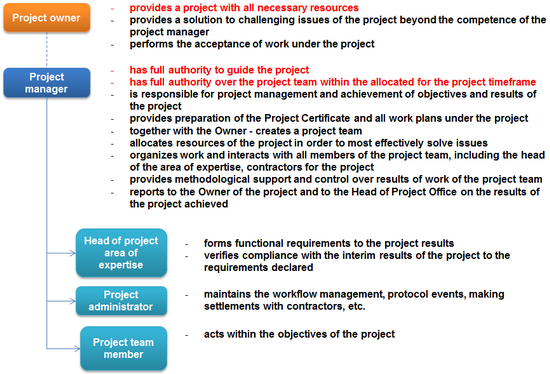 Project owner

- provides a project with all necessary resources
- provides a solution to challenging issues of the project beyond the competence of the project manager
- performs the acceptance of work under the project

Project manager

- has full authority to guide the project
- has full authority over the project team within the allocated for the project timeframe
- is responsible for project management and achievement of objectives and results of the project
- provides preparation of the Project Certificate and all work plans under the project
- together with the Owner - creates a project team
- allocates resources of the project in order to most effectively solve issues
- organizes work and interacts with all members of the project team, including the head of the area of expertise, contractors for the project
- provides methodological support and control over results of work of the project team
- reports to the Owner of the project and to the Head of Project Office on the results of the project achieved

Head of project area of expertise

- forms functional requirements to the project results
- verifies compliance with the interim results of the project to the requirements declared

Project administrator

- maintains the workflow management, protocol events, making settlements with contractors, etc.

Project team member

- acts within the objectives of the project